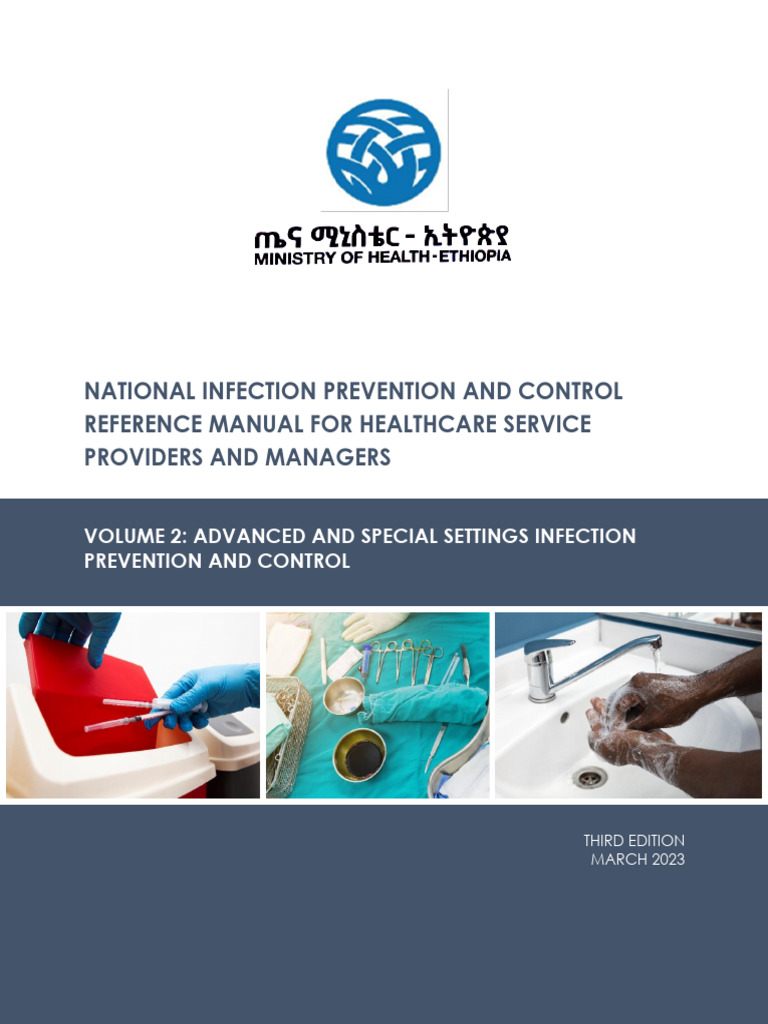 ጤና ሚኒስቴር - ኢትዮጵያ
MINISTRY OF HEALTH-ETHIOPIA

NATIONAL INFECTION PREVENTION AND CONTROL REFERENCE MANUAL FOR HEALTHCARE SERVICE PROVIDERS AND MANAGERS

VOLUME 2: ADVANCED AND SPECIAL SETTINGS INFECTION PREVENTION AND CONTROL

THIRD EDITION
MARCH 2023